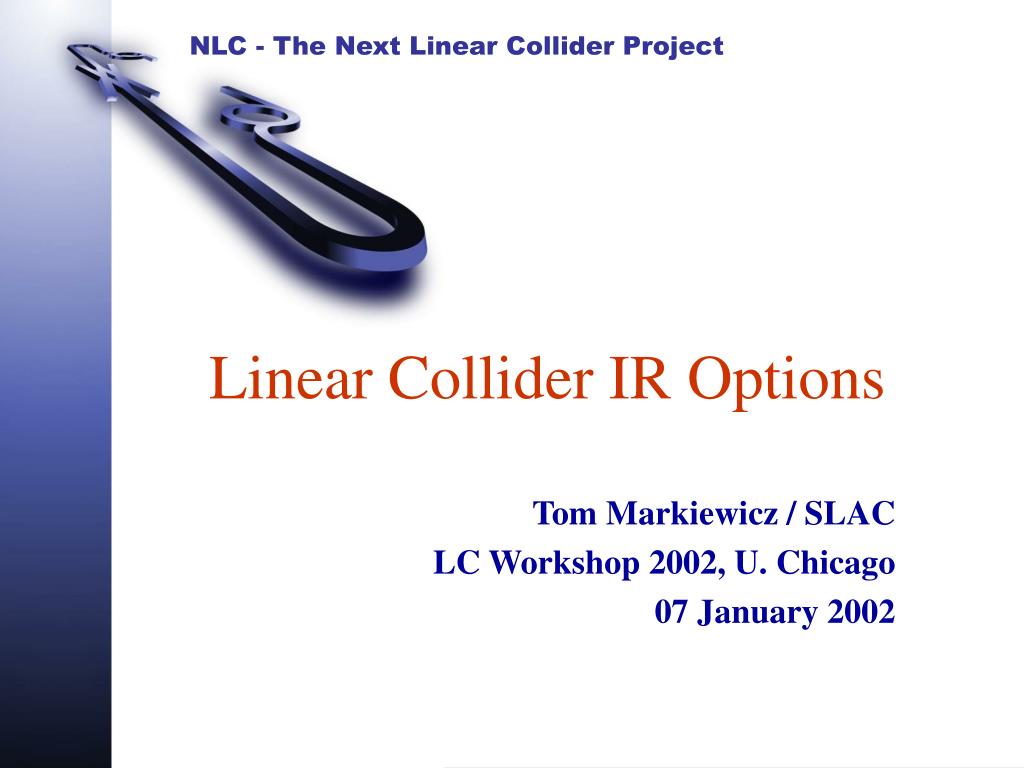 NLC - The Next Linear Collider Project

Linear Collider IR Options

Tom Markiewicz / SLAC
LC Workshop 2002, U. Chicago
07 January 2002